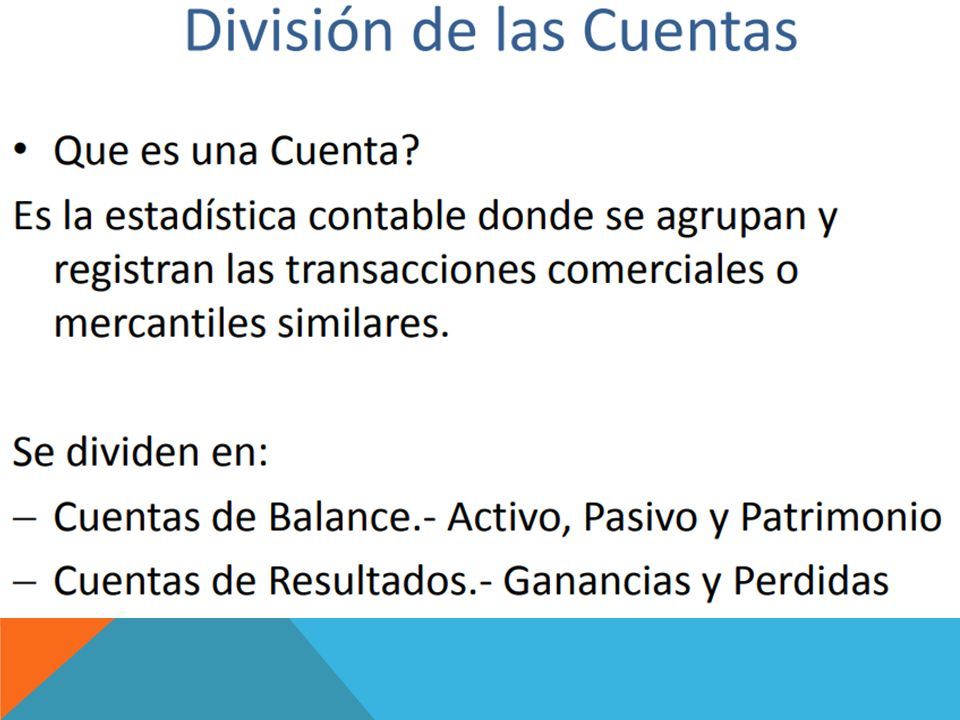 División de las Cuentas

• Que es una Cuenta?

Es la estadística contable donde se agrupan y registran las transacciones comerciales o mercantiles similares.

Se dividen en:

– Cuentas de Balance.- Activo, Pasivo y Patrimonio

– Cuentas de Resultados.- Ganancias y Perdidas